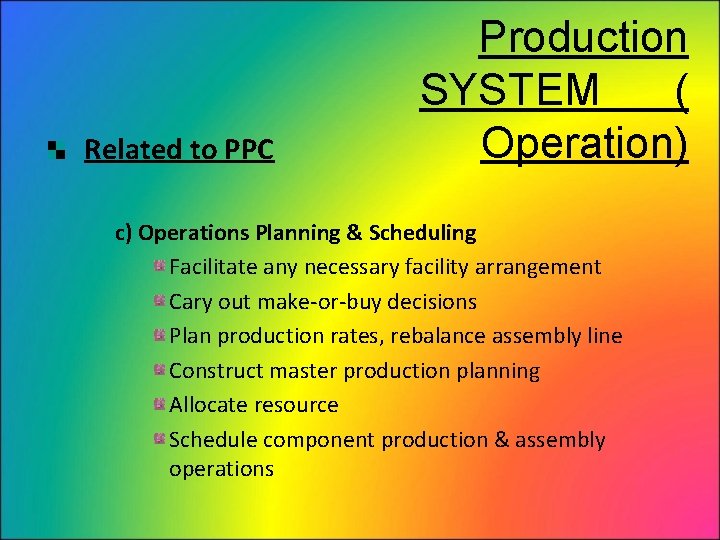 Production SYSTEM ( Operation)

Related to PPC

c) Operations Planning & Scheduling

Facilitate any necessary facility arrangement

Cary out make-or-buy decisions

Plan production rates, rebalance assembly line

Construct master production planning

Allocate resource

Schedule component production & assembly operations